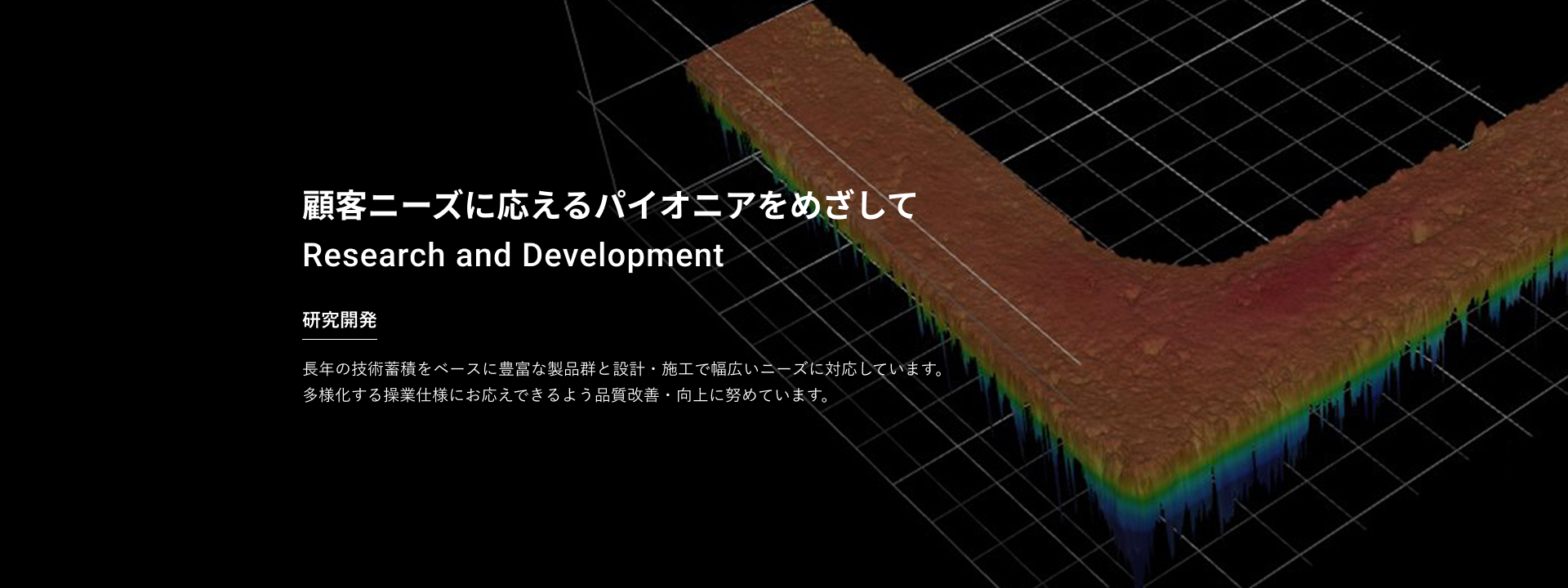 顧客ニーズに応えるパイオニアをめざして

Research and Development

研究開発

長年の技術蓄積をベースに豊富な製品群と設計・施工で幅広いニーズに対応しています。
多様化する操業仕様にお応えできるよう品質改善・向上に努めています。